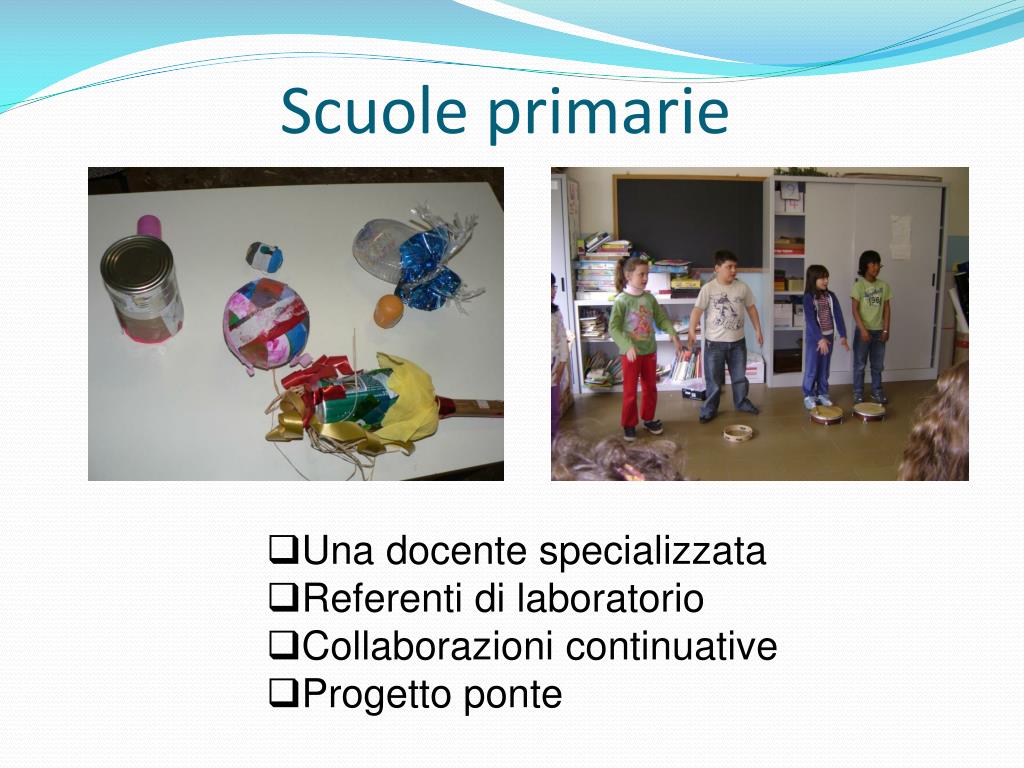 Scuole primarie

❑Una docente specializzata
❑Referenti di laboratorio
❑Collaborazioni continuative
❑Progetto ponte